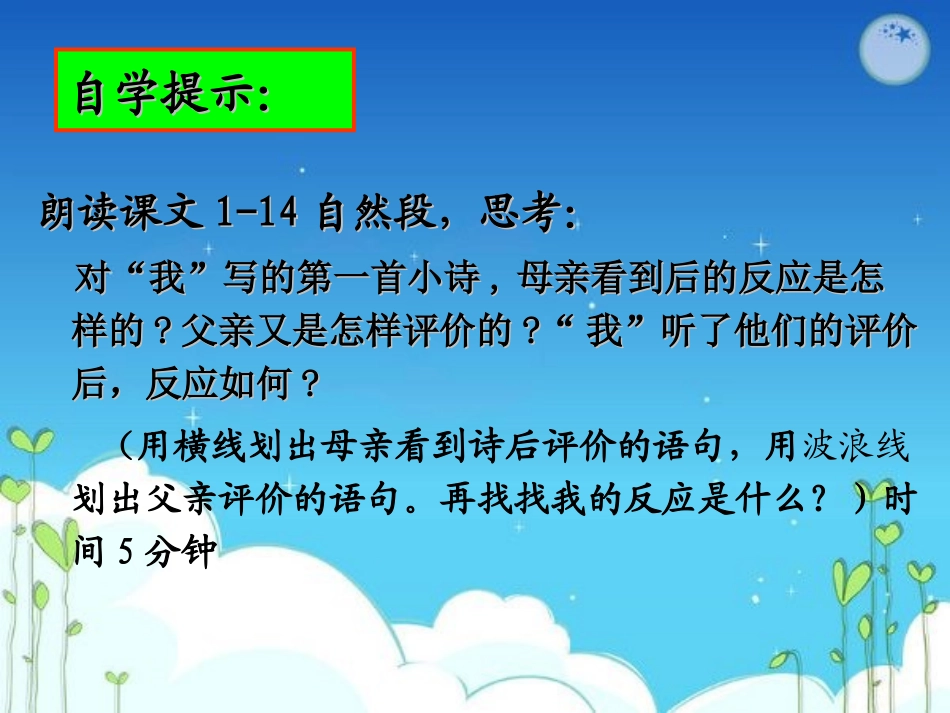 自学提示:

朗读课文 1-14 自然段，思考:

对“我”写的第一首小诗，母亲看到后的反应是怎样的？父亲又是怎样评价的？“ 我”听了他们的评价后，反应如何？

（用横线划出母亲看到诗后评价的语句，用波浪线划出父亲评价的语句。再找找我的反应是什么？）时间 5 分钟